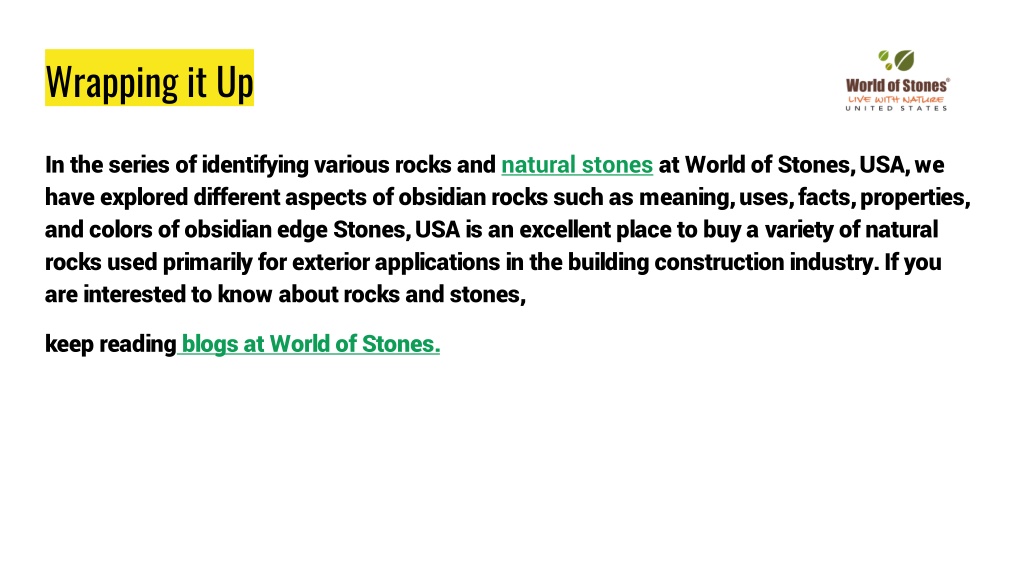 Wrapping it Up

World of Stones®
LIVE WITH NATURE
UNITED STATES

In the series of identifying various rocks and natural stones at World of Stones, USA, we have explored different aspects of obsidian rocks such as meaning, uses, facts, properties, and colors of obsidian edge Stones, USA is an excellent place to buy a variety of natural rocks used primarily for exterior applications in the building construction industry. If you are interested to know about rocks and stones,

keep reading blogs at World of Stones.